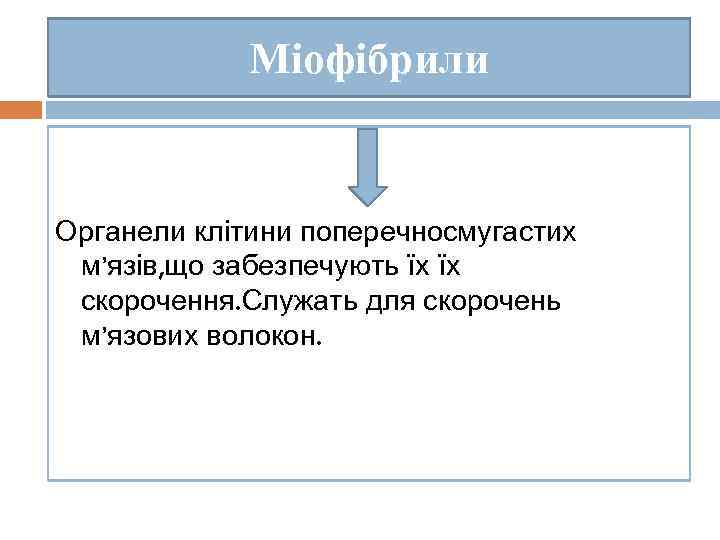 Міофібрили

Органели клітини поперечносмугастих м’язів,що забезпечують їх їх скорочення.Служать для скорочень м’язових волокон.